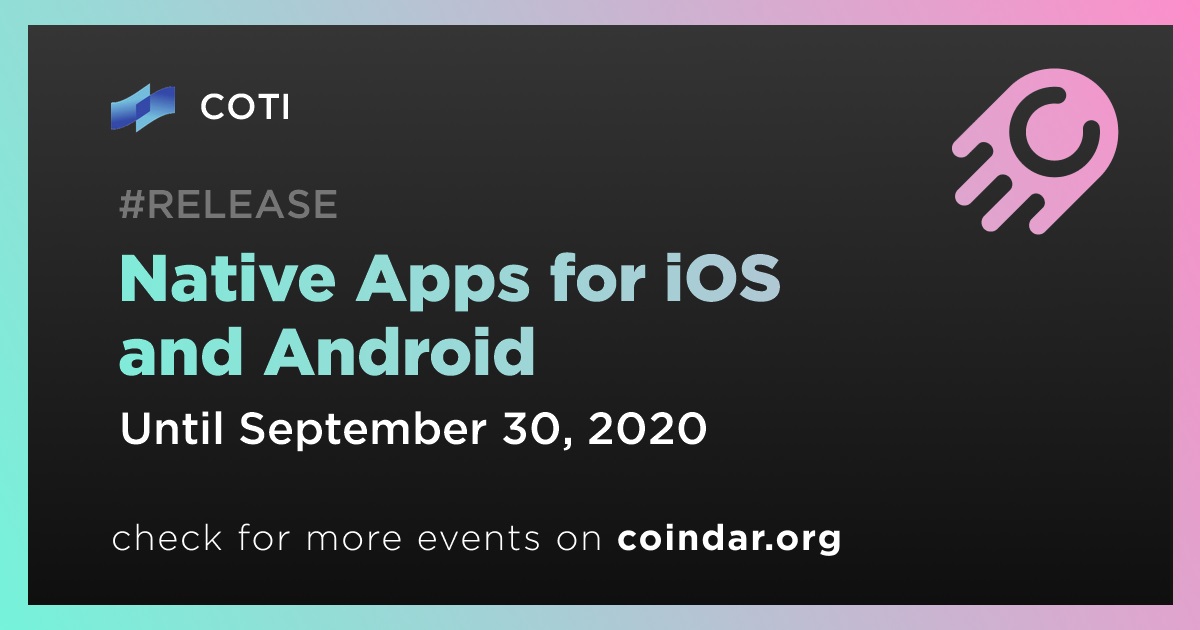 COTI

#RELEASE

Native Apps for iOS and Android

Until September 30, 2020

check for more events on coindar.org